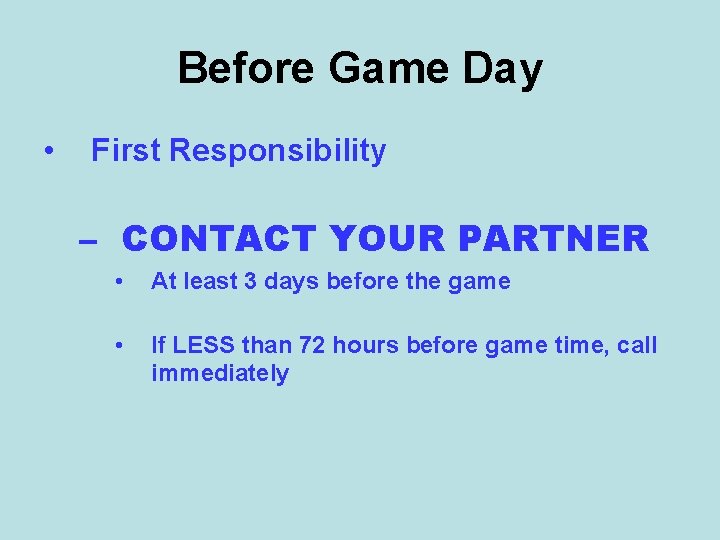 Before Game Day

• First Responsibility

– CONTACT YOUR PARTNER

• At least 3 days before the game

• If LESS than 72 hours before game time, call immediately